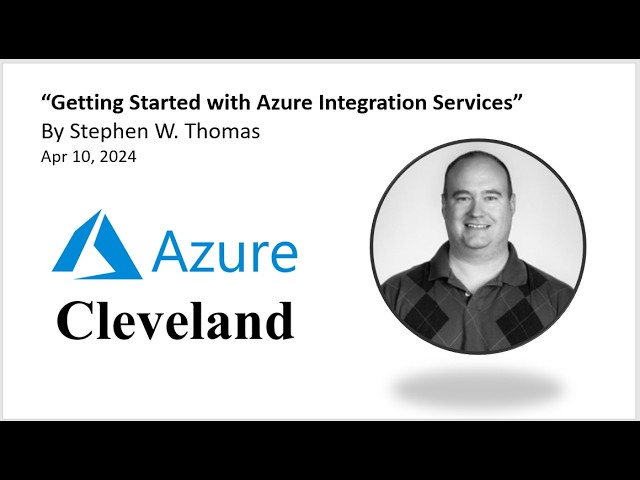 “Getting Started with Azure Integration Services”
By Stephen W. Thomas
Apr 10, 2024

Azure
Cleveland